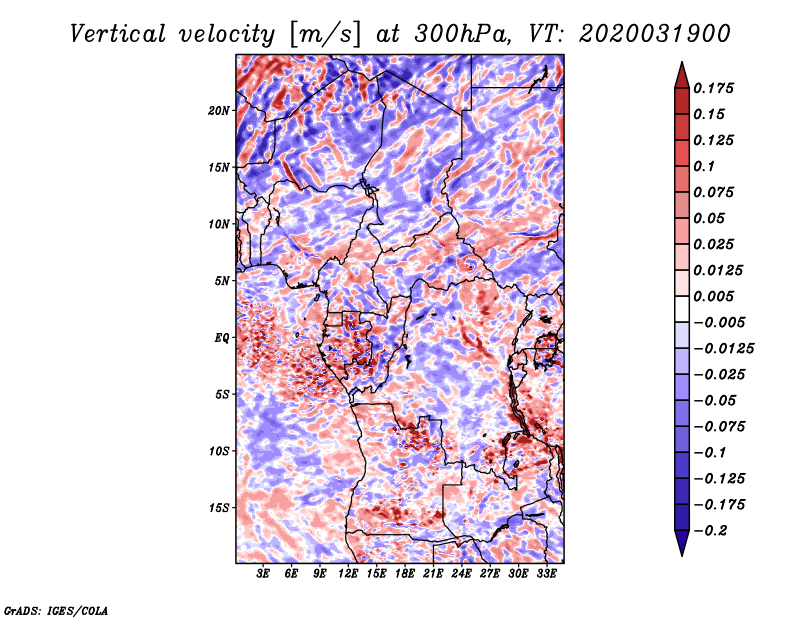 Vertical velocity [m/s] at 300hPa, VT: 2020031900

20N
15N
10N
5N
EQ
5S
10S
15S

3E 6E 9E 12E 15E 18E 21E 24E 27E 30E 33E

0.175
0.15
0.125
0.1
0.075
0.05
0.025
0.0125
0.005
−0.005
−0.0125
−0.025
−0.05
−0.075
−0.1
−0.125
−0.175
−0.2

GrADS: IGES/COLA